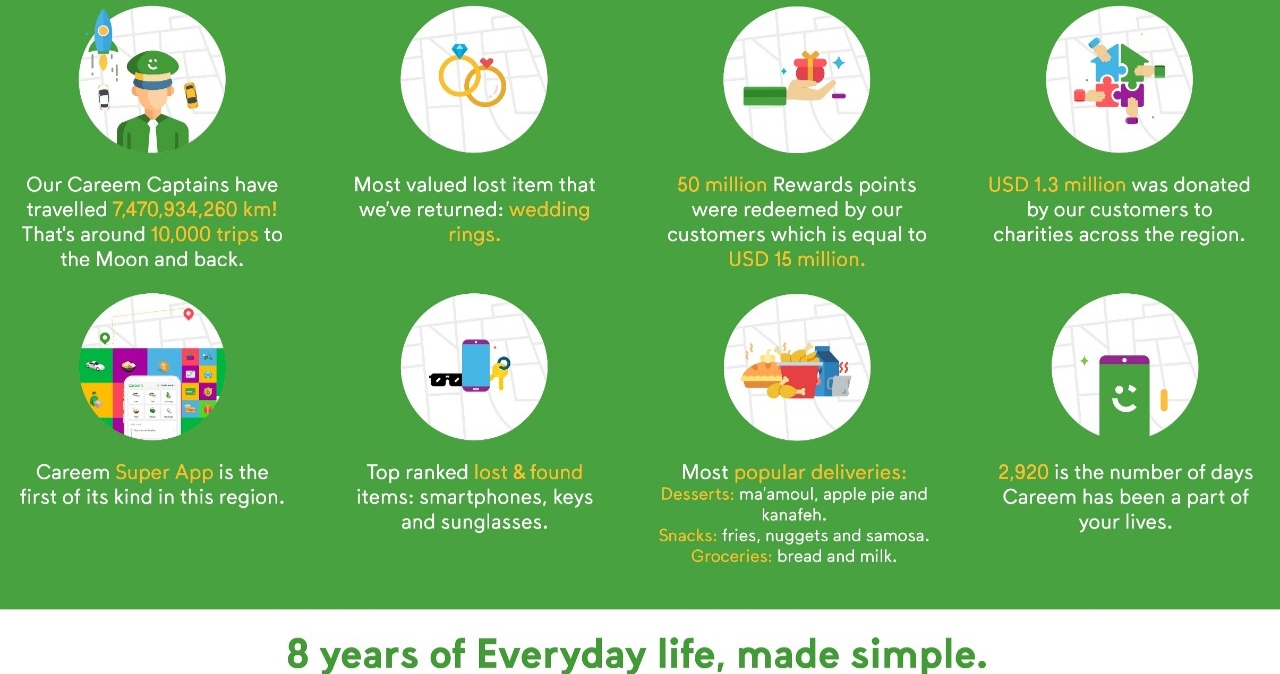 Our Careem Captains have travelled 7,470,934,260 km! That's around 10,000 trips to the Moon and back.

Most valued lost item that we've returned: wedding rings.

50 million Rewards points were redeemed by our customers which is equal to USD 15 million.

USD 1.3 million was donated by our customers to charities across the region.

Careem Super App is the first of its kind in this region.

Top ranked lost & found items: smartphones, keys and sunglasses.

Most popular deliveries:
Desserts: ma'amoul, apple pie and kanafeh.
Snacks: fries, nuggets and samosa.
Groceries: bread and milk.

2,920 is the number of days Careem has been a part of your lives.

8 years of Everyday life, made simple.